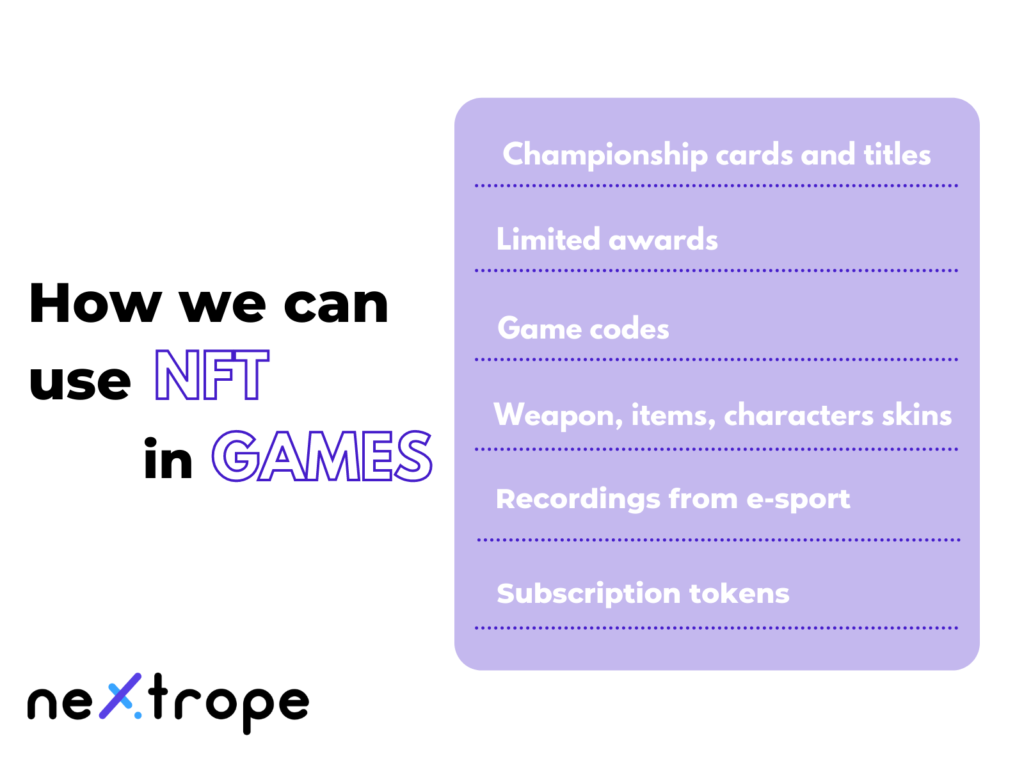 How we can use NFT in GAMES

Championship cards and titles

Limited awards

Game codes

Weapon, items, characters skins

Recordings from e-sport

Subscription tokens

nextrope